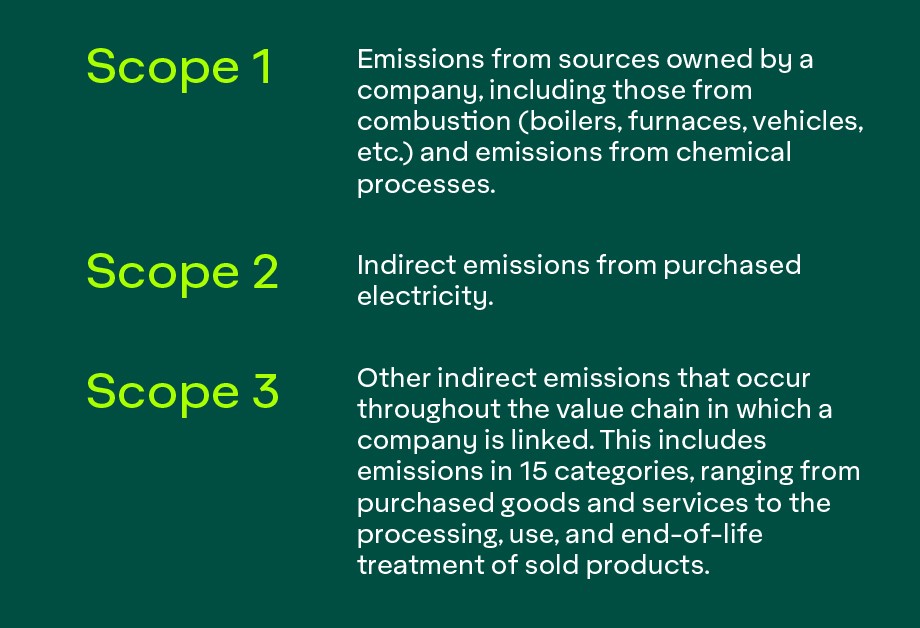 Scope 1

Emissions from sources owned by a company, including those from combustion (boilers, furnaces, vehicles, etc.) and emissions from chemical processes.

Scope 2

Indirect emissions from purchased electricity.

Scope 3

Other indirect emissions that occur throughout the value chain in which a company is linked. This includes emissions in 15 categories, ranging from purchased goods and services to the processing, use, and end-of-life treatment of sold products.